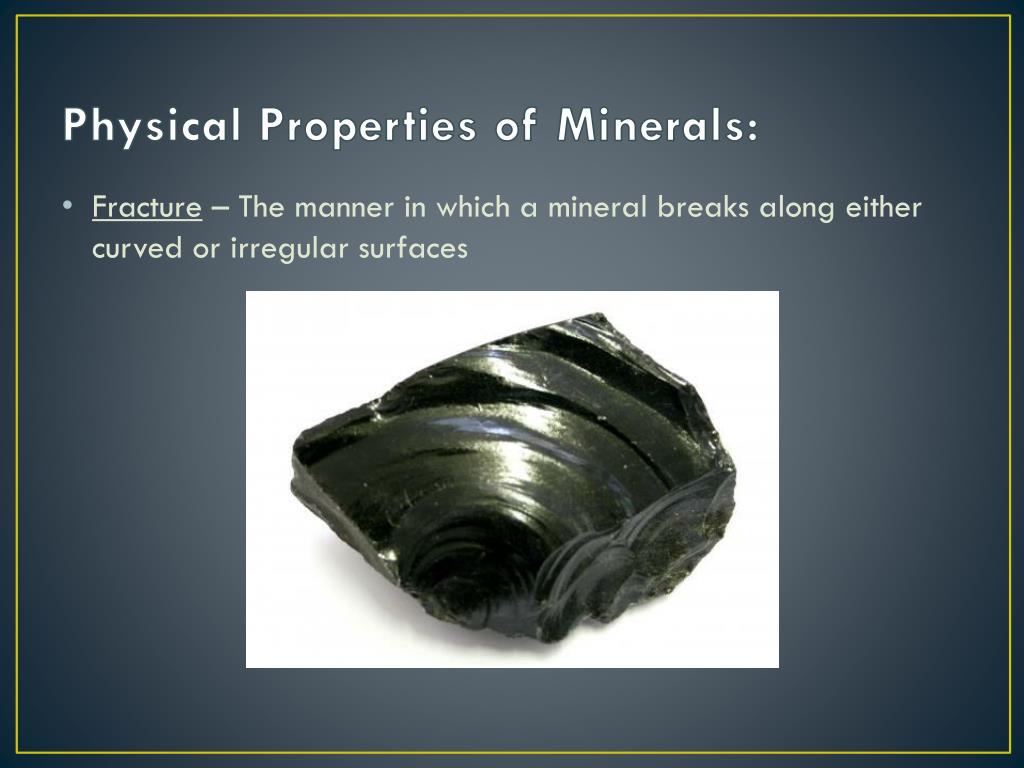 Physical Properties of Minerals:

• Fracture – The manner in which a mineral breaks along either curved or irregular surfaces